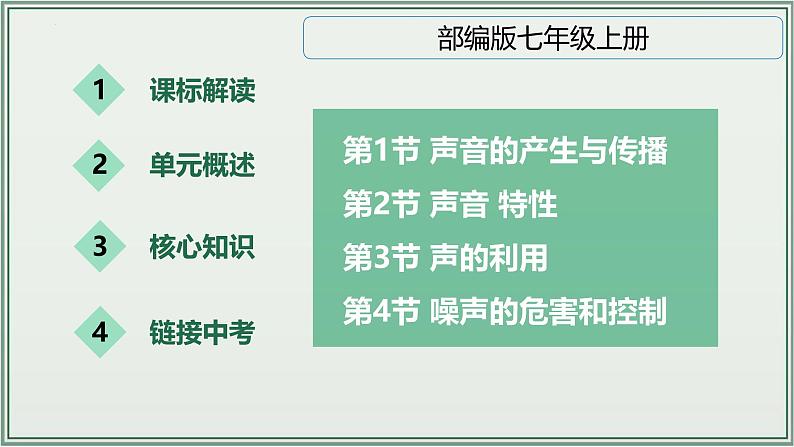 部编版七年级上册

1 课标解读

2 单元概述

3 核心知识

4 链接中考

第1节 声音的产生与传播

第2节 声音 特性

第3节 声的利用

第4节 噪声的危害和控制